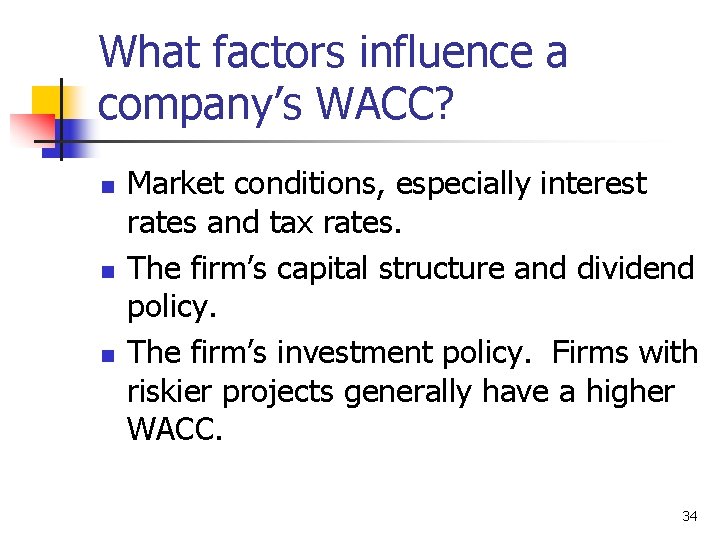 What factors influence a company's WACC?

- Market conditions, especially interest rates and tax rates.
- The firm's capital structure and dividend policy.
- The firm's investment policy. Firms with riskier projects generally have a higher WACC.

34